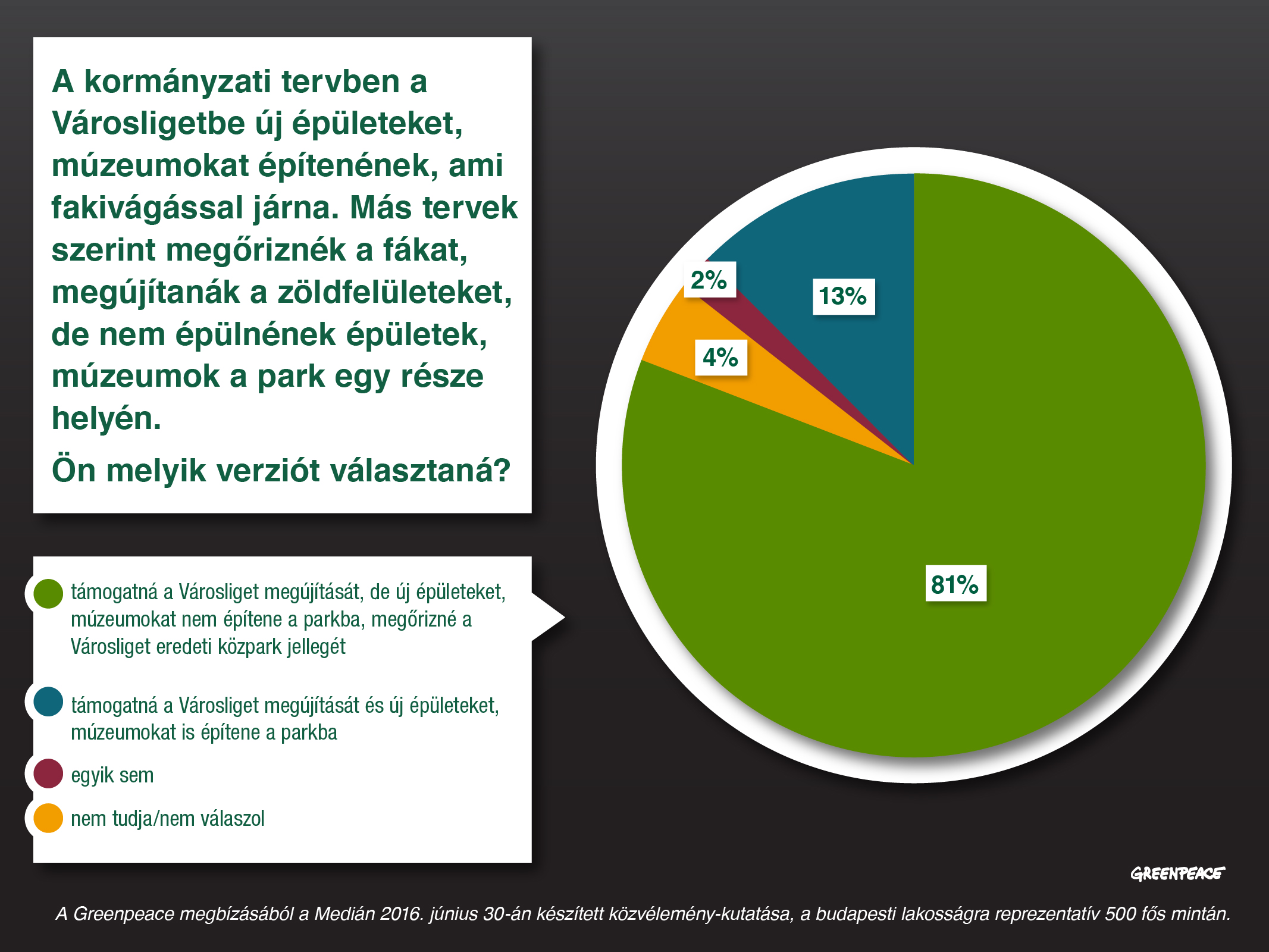 A kormányzati tervben a Városligetbe új épületeket, múzeumokat építenének, ami fakivágással járna. Más tervek szerint megőriznék a fákat, megújítanák a zöldfelületeket, de nem épülnének épületek, múzeumok a park egy része helyén.

Ön melyik verziót választaná?

támogatná a Városliget megújítását, de új épületeket, múzeumokat nem építene a parkba, megőrizné a Városliget eredeti közpark jellegét

támogatná a Városliget megújítását és új épületeket, múzeumokat is építene a parkba

egyik sem

nem tudja/nem válaszol

2%

13%

4%

81%

GREENPEACE

A Greenpeace megbízásából a Medián 2016. június 30-án készített közvélemény-kutatása, a budapesti lakosságra reprezentatív 500 fős mintán.